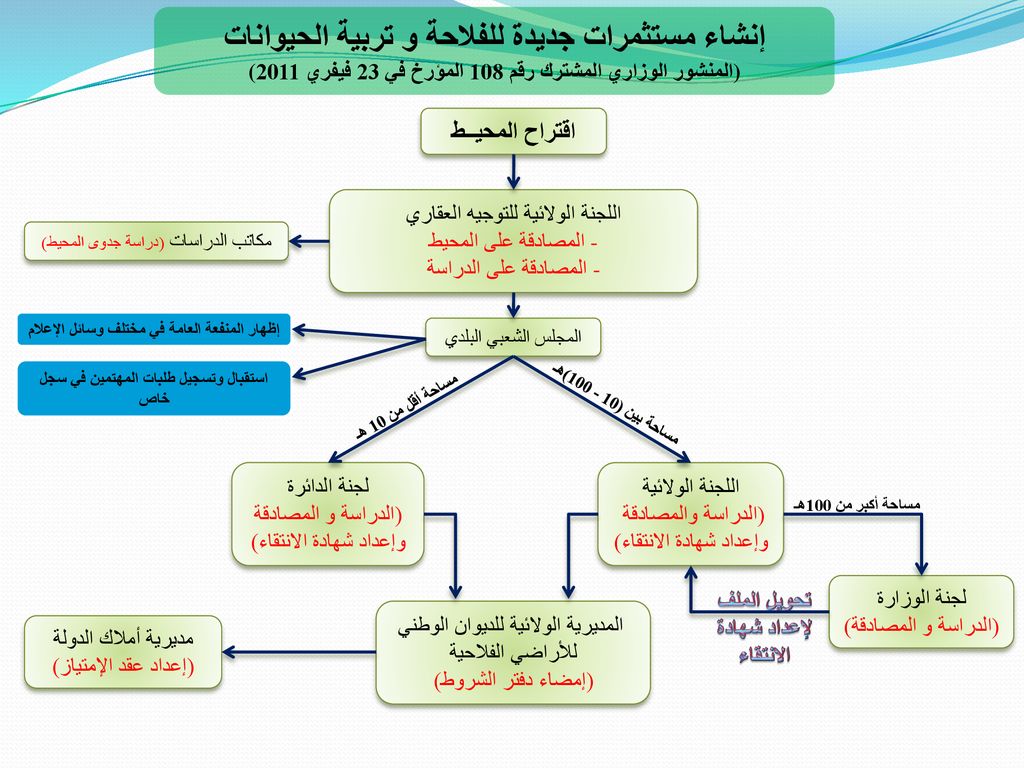 إنشاء مستثمرات جديدة للفلاحة و تربية الحيوانات
(المنشور الوزاري المشترك رقم 108 المؤرخ في 23 فيفري 2011)

اقتراح المحيـط

اللجنة الولائية للتوجيه العقاري
- المصادقة على المحيط
- المصادقة على الدراسة

مكاتب الدراسات (دراسة جدوى المحيط)

المجلس الشعبي البلدي

إظهار المنفعة العامة في مختلف وسائل الإعلام

استقبال وتسجيل طلبات المهتمين في سجل خاص

مساحة أقل من 10 هـ

مساحة بين (10 - 100)هـ

لجنة الدائرة
(الدراسة و المصادقة
وإعداد شهادة الانتقاء)

اللجنة الولائية
(الدراسة والمصادقة
وإعداد شهادة الانتقاء)

مساحة أكبر من 100هـ

لجنة الوزارة
(الدراسة و المصادقة)

تحويل الملف لإعداد شهادة الانتقاء

المديرية الولائية للديوان الوطني للأراضي الفلاحية
(إمضاء دفتر الشروط)

مديرية أملاك الدولة
(إعداد عقد الإمتياز)